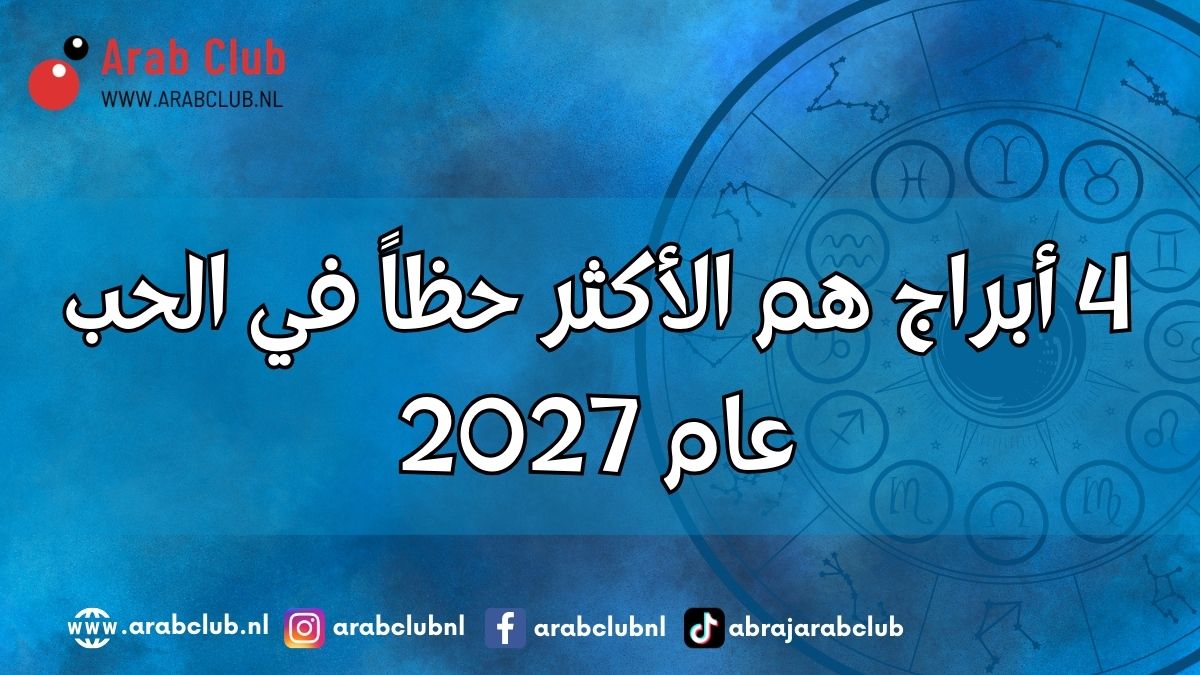 Arab Club
WWW.ARABCLUB.NL

4 أبراج هم الأكثر حظاً في الحب عام 2027

www.arabclub.nl arabclubnl arabclubnl abrajarabclub